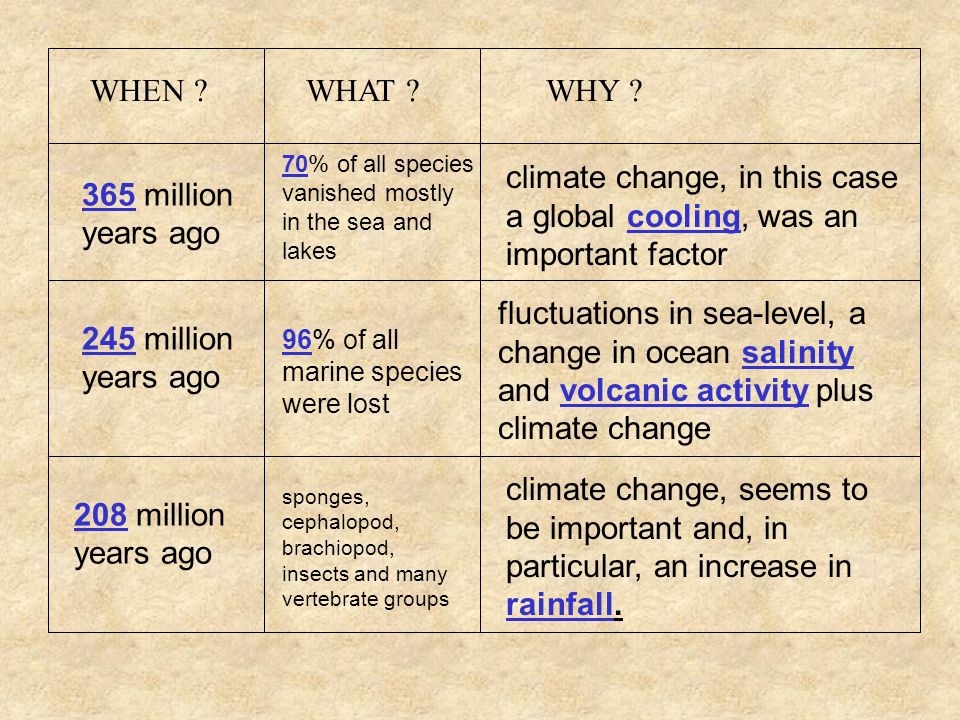 | WHEN ? | WHAT ? | WHY ? |
|---|---|---|
| 365 million years ago | 70% of all species vanished mostly in the sea and lakes | climate change, in this case a global cooling, was an important factor |
| 245 million years ago | 96% of all marine species were lost | fluctuations in sea-level, a change in ocean salinity and volcanic activity plus climate change |
| 208 million years ago | sponges, cephalopod, brachiopod, insects and many vertebrate groups | climate change, seems to be important and, in particular, an increase in rainfall. |